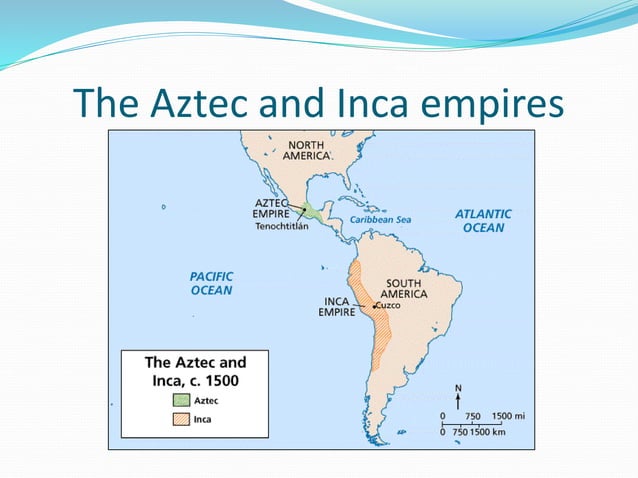 The Aztec and Inca empires

NORTH AMERICA

AZTEC EMPIRE
Tenochtitlán

Caribbean Sea

ATLANTIC OCEAN

PACIFIC OCEAN

SOUTH AMERICA

INCA EMPIRE
Cuzco

The Aztec and Inca, c. 1500
Aztec
Inca

N

0 750 1500 mi
0 750 1500 km